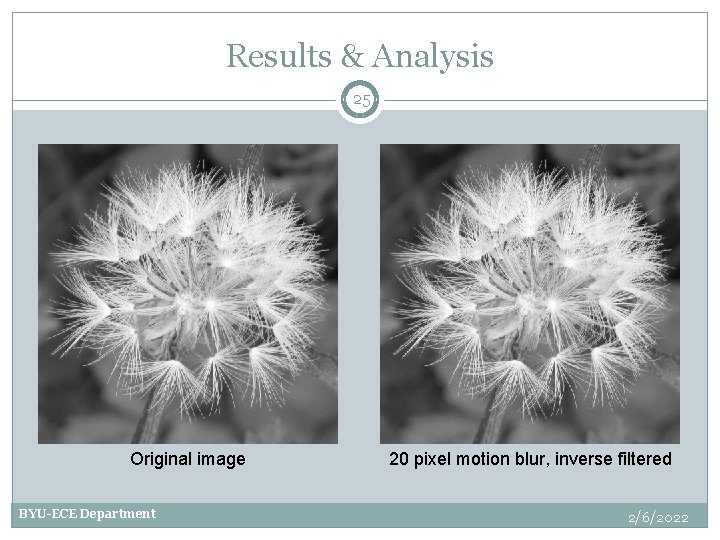 Results & Analysis

25

Original image

20 pixel motion blur, inverse filtered

BYU-ECE Department

2/6/2022